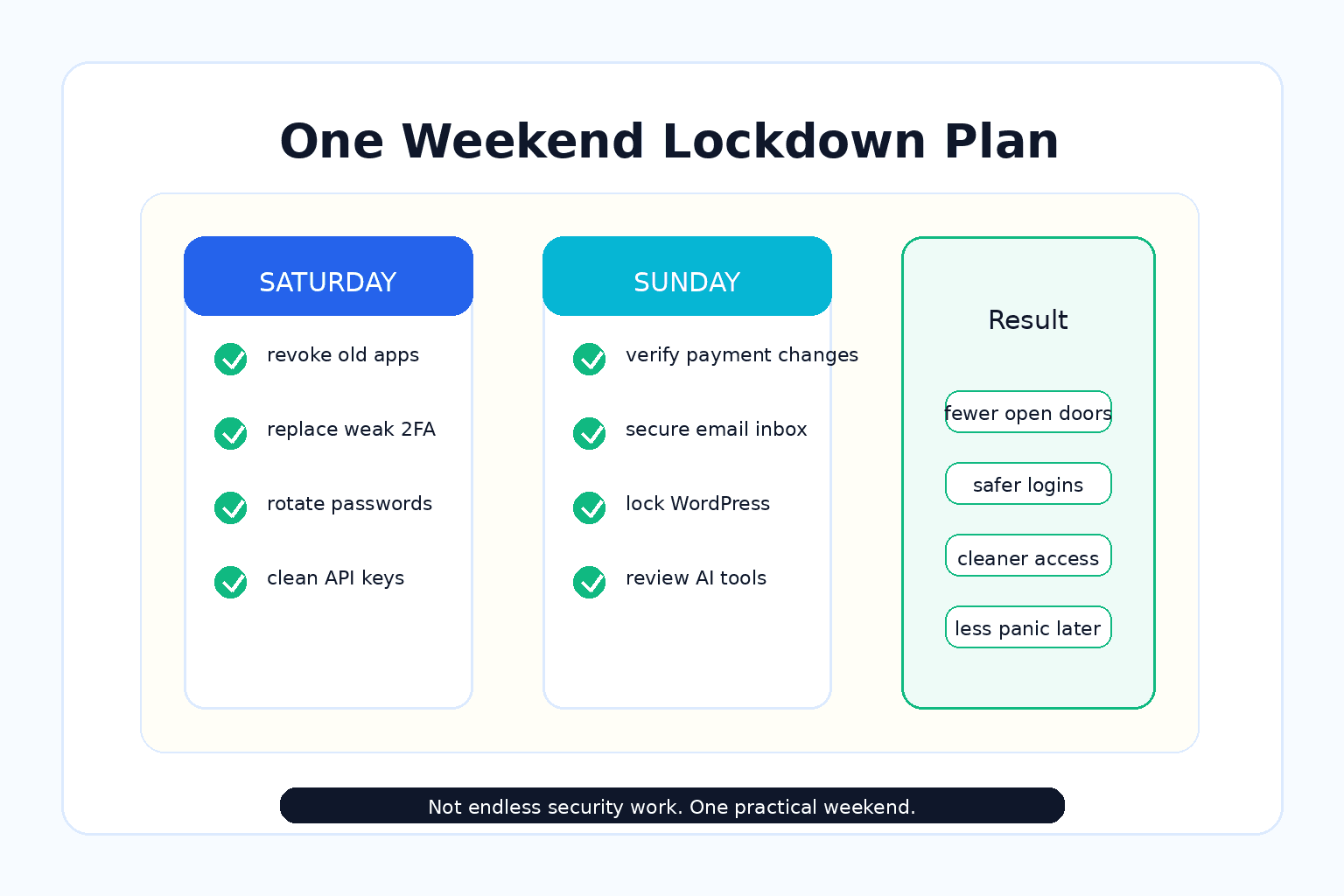 One Weekend Lockdown Plan

SATURDAY

revoke old apps

replace weak 2FA

rotate passwords

clean API keys

SUNDAY

verify payment changes

secure email inbox

lock WordPress

review AI tools

Result

fewer open doors

safer logins

cleaner access

less panic later

Not endless security work. One practical weekend.